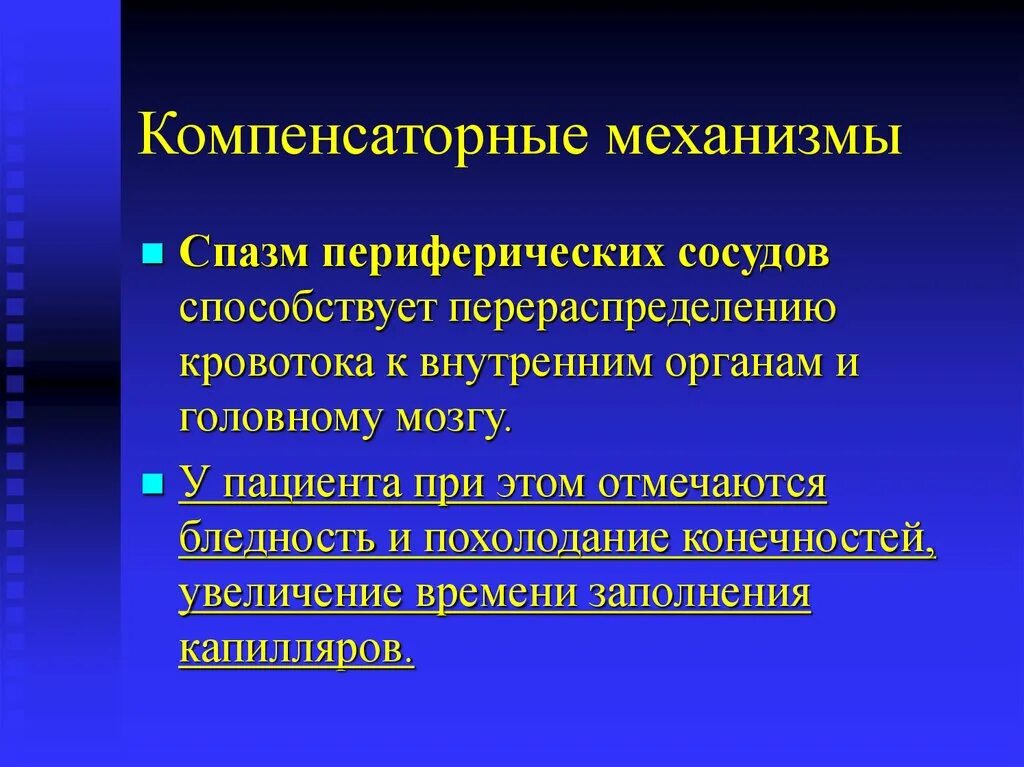 Компенсаторные механизмы

Спазм периферических сосудов способствует перераспределению кровотока к внутренним органам и головному мозгу.

У пациента при этом отмечаются бледность и похолодание конечностей, увеличение времени заполнения капилляров.